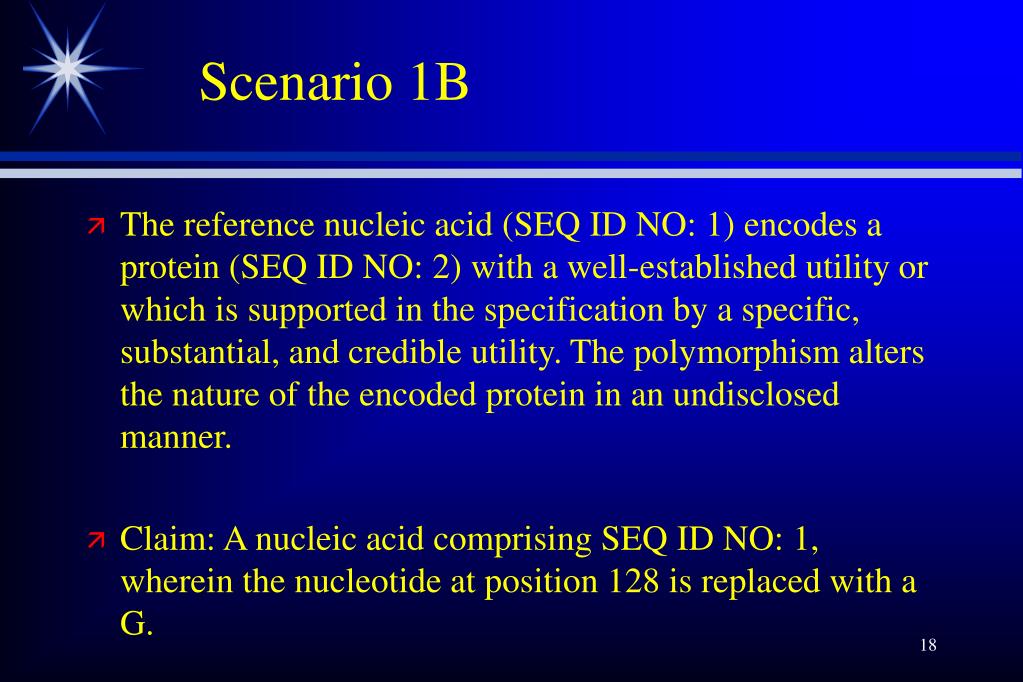 Scenario 1B

The reference nucleic acid (SEQ ID NO: 1) encodes a protein (SEQ ID NO: 2) with a well-established utility or which is supported in the specification by a specific, substantial, and credible utility. The polymorphism alters the nature of the encoded protein in an undisclosed manner.

Claim: A nucleic acid comprising SEQ ID NO: 1, wherein the nucleotide at position 128 is replaced with a G.

18